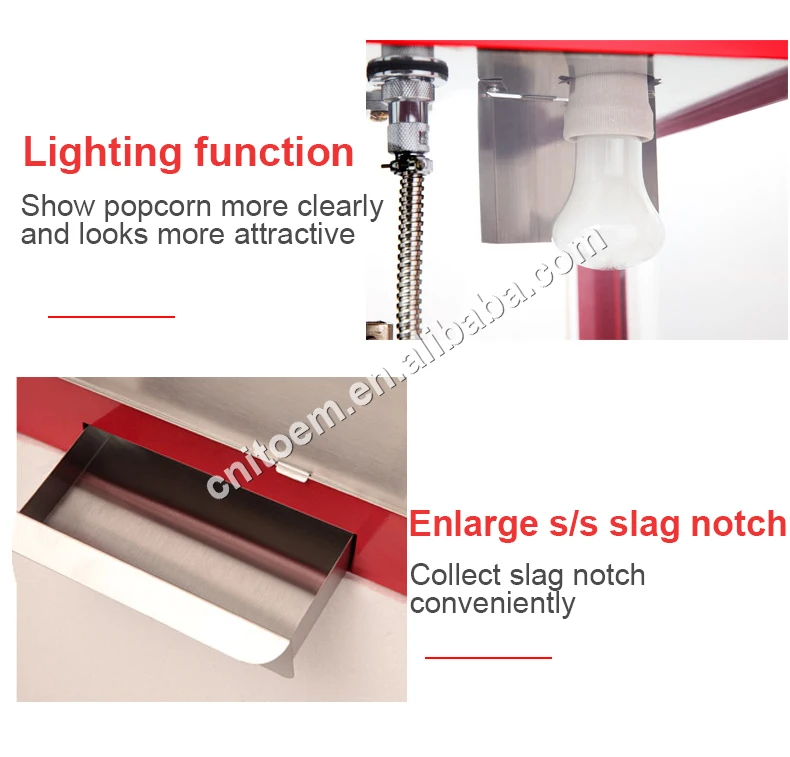 Lighting function

Show popcorn more clearly and looks more attractive

cnitoem.en.alibaba.com

Enlarge s/s slag notch

Collect slag notch conveniently